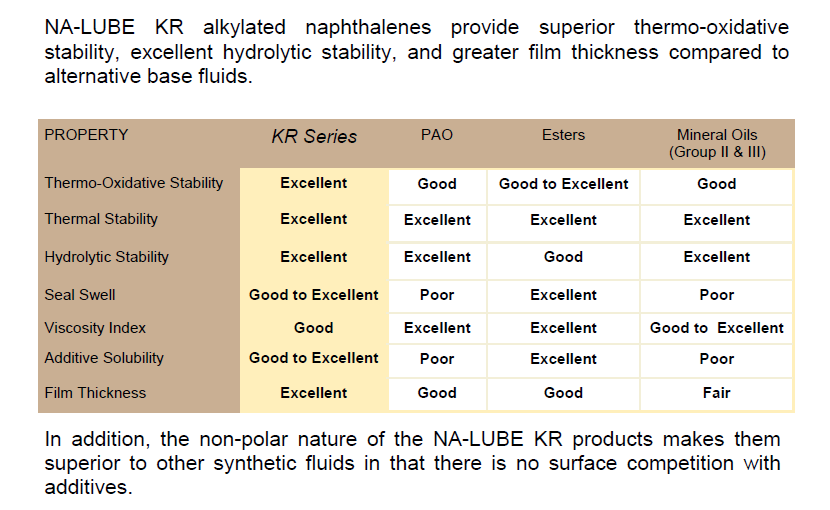 NA-LUBE KR alkylated naphthalenes provide superior thermo-oxidative stability, excellent hydrolytic stability, and greater film thickness compared to alternative base fluids.

| PROPERTY | KR Series | PAO | Esters | Mineral Oils (Group II & III) |
|---|---|---|---|---|
| Thermo-Oxidative Stability | Excellent | Good | Good to Excellent | Good |
| Thermal Stability | Excellent | Excellent | Excellent | Excellent |
| Hydrolytic Stability | Excellent | Excellent | Good | Excellent |
| Seal Swell | Good to Excellent | Poor | Excellent | Poor |
| Viscosity Index | Good | Excellent | Excellent | Good to Excellent |
| Additive Solubility | Good to Excellent | Poor | Excellent | Poor |
| Film Thickness | Excellent | Good | Good | Fair |

In addition, the non-polar nature of the NA-LUBE KR products makes them superior to other synthetic fluids in that there is no surface competition with additives.